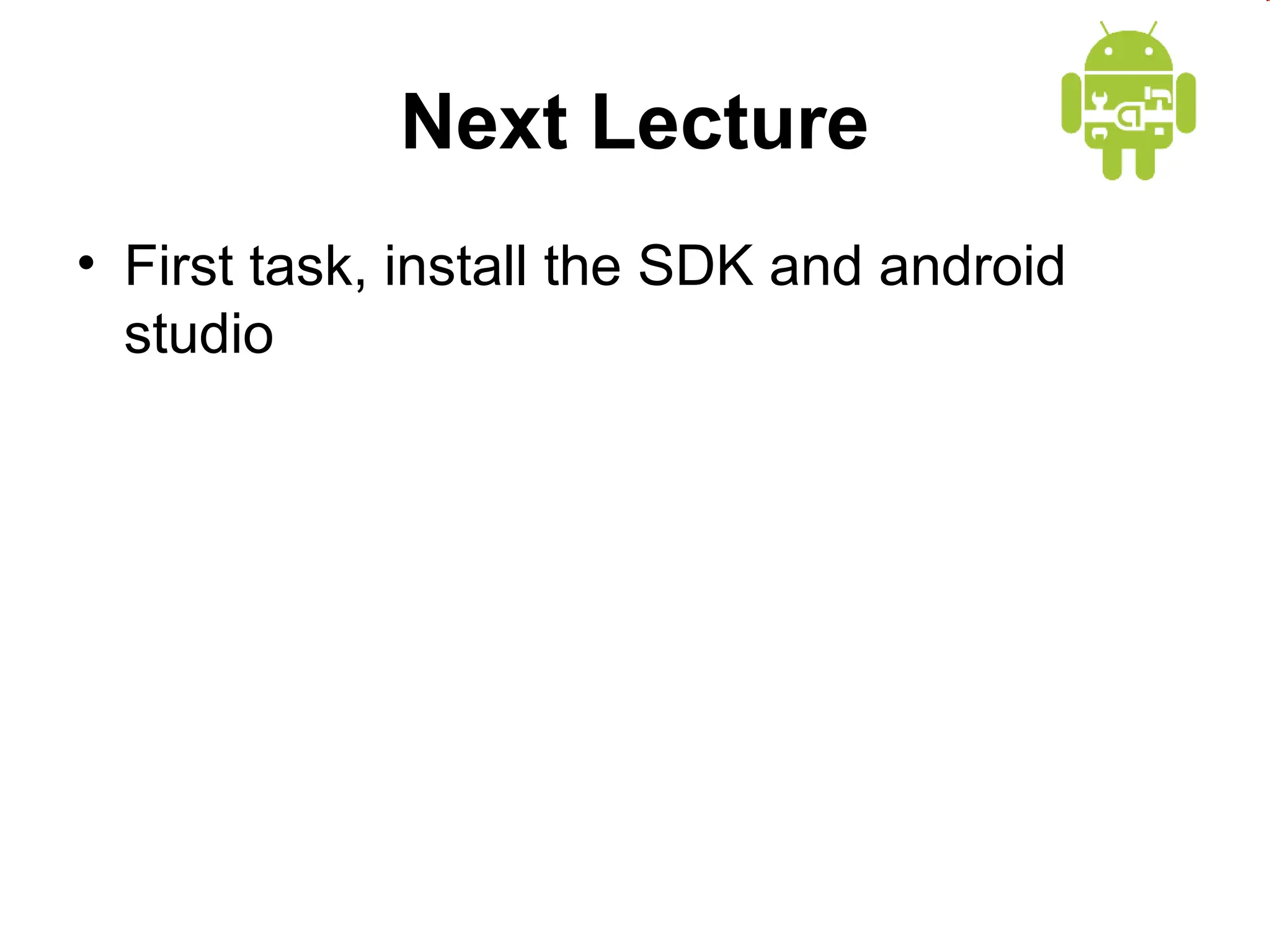 Next Lecture

• First task, install the SDK and android studio